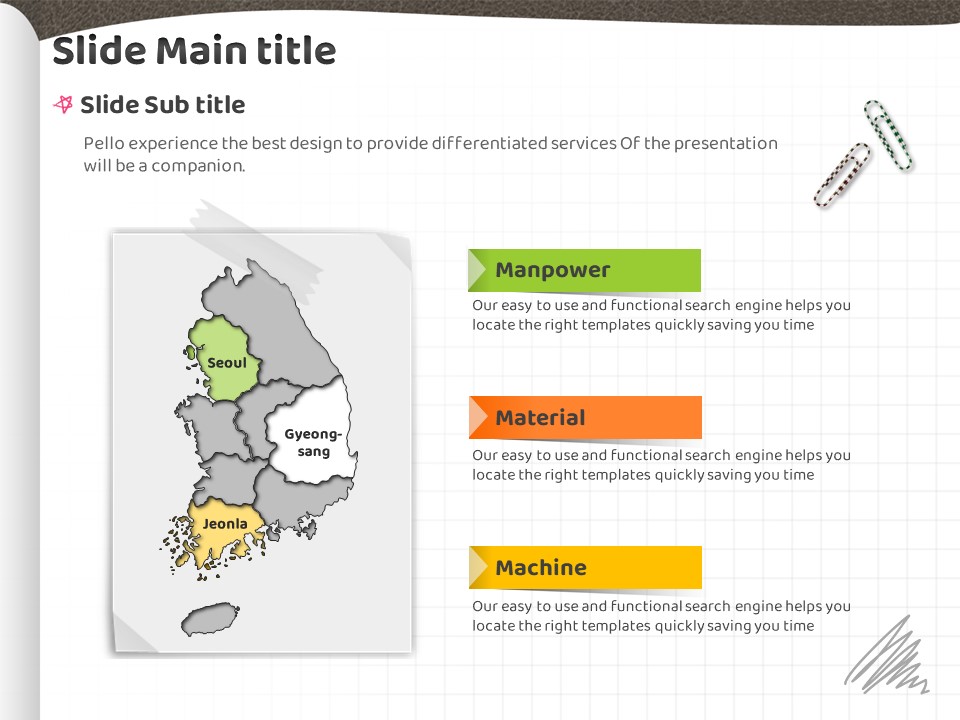 Slide Main title

Slide Sub title

Pello experience the best design to provide differentiated services Of the presentation will be a companion.

Seoul

Gyeong-sang

Jeonla

Manpower

Our easy to use and functional search engine helps you locate the right templates quickly saving you time

Material

Our easy to use and functional search engine helps you locate the right templates quickly saving you time

Machine

Our easy to use and functional search engine helps you locate the right templates quickly saving you time